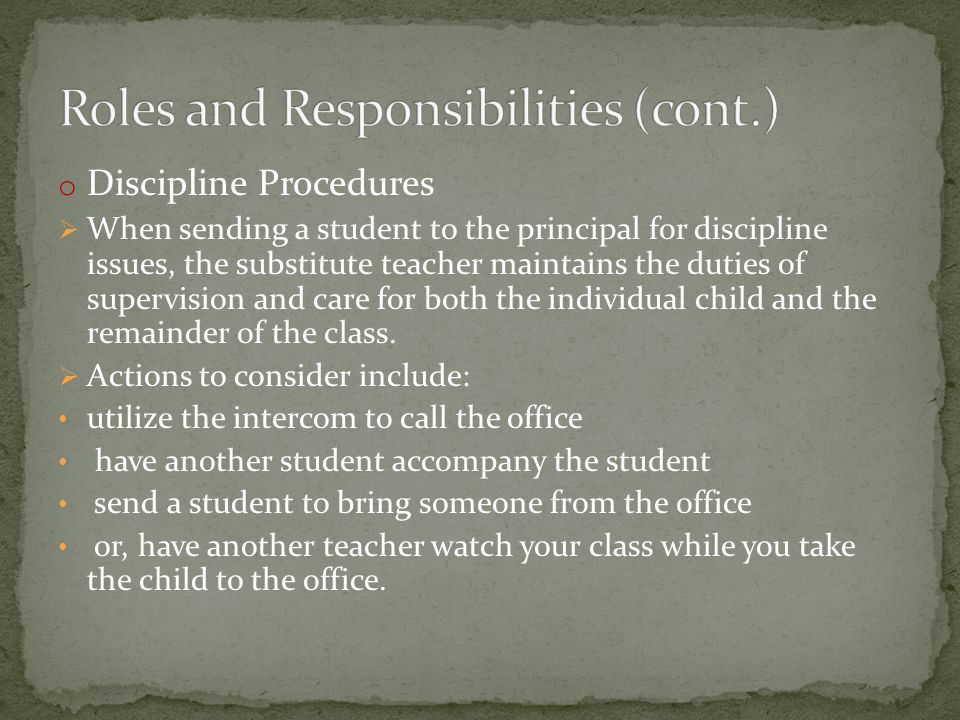 Roles and Responsibilities (cont.)

o Discipline Procedures

➢ When sending a student to the principal for discipline issues, the substitute teacher maintains the duties of supervision and care for both the individual child and the remainder of the class.

➢ Actions to consider include:

• utilize the intercom to call the office

• have another student accompany the student

• send a student to bring someone from the office

• or, have another teacher watch your class while you take the child to the office.